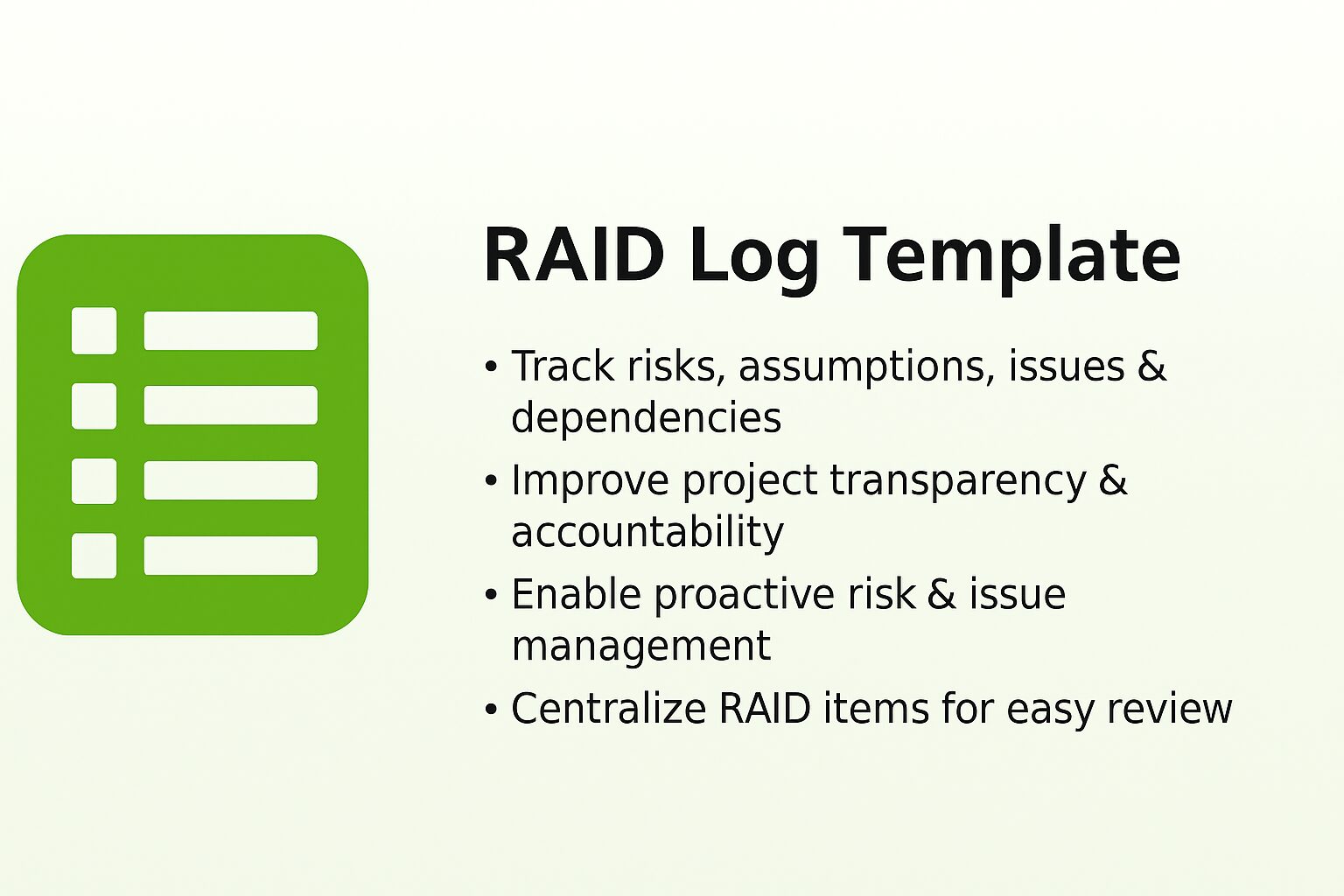 RAID Log Template

• Track risks, assumptions, issues & dependencies
• Improve project transparency & accountability
• Enable proactive risk & issue management
• Centralize RAID items for easy review